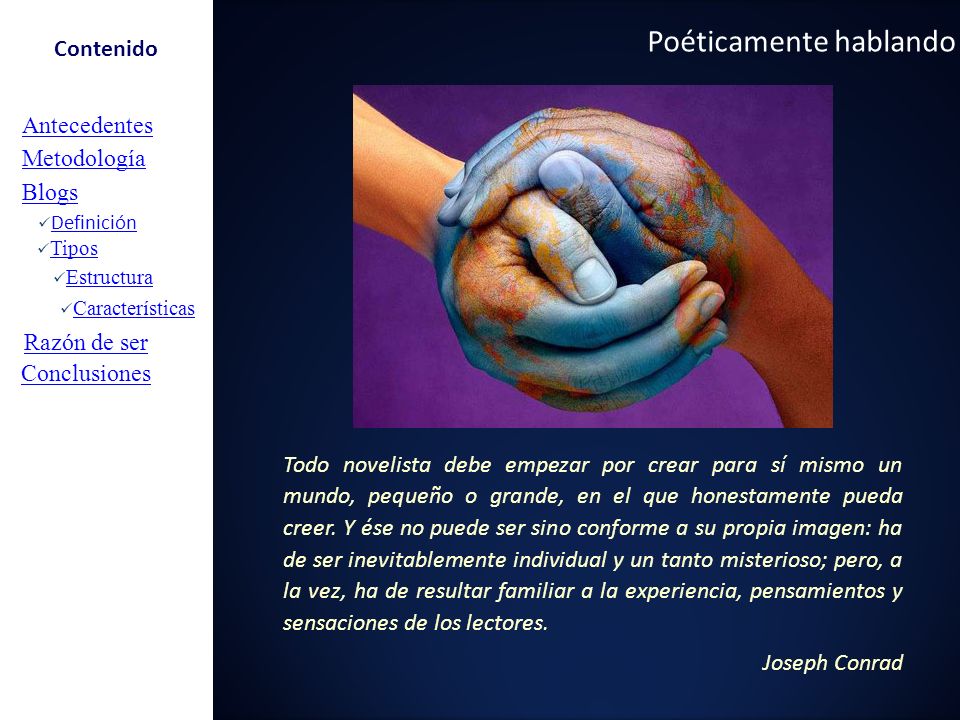 Contenido

Antecedentes
Metodología
Blogs
✓Definición
✓Tipos
✓Estructura
✓Características
Razón de ser
Conclusiones

Poéticamente hablando

Todo novelista debe empezar por crear para sí mismo un mundo, pequeño o grande, en el que honestamente pueda creer. Y ése no puede ser sino conforme a su propia imagen: ha de ser inevitablemente individual y un tanto misterioso; pero, a la vez, ha de resultar familiar a la experiencia, pensamientos y sensaciones de los lectores.

Joseph Conrad